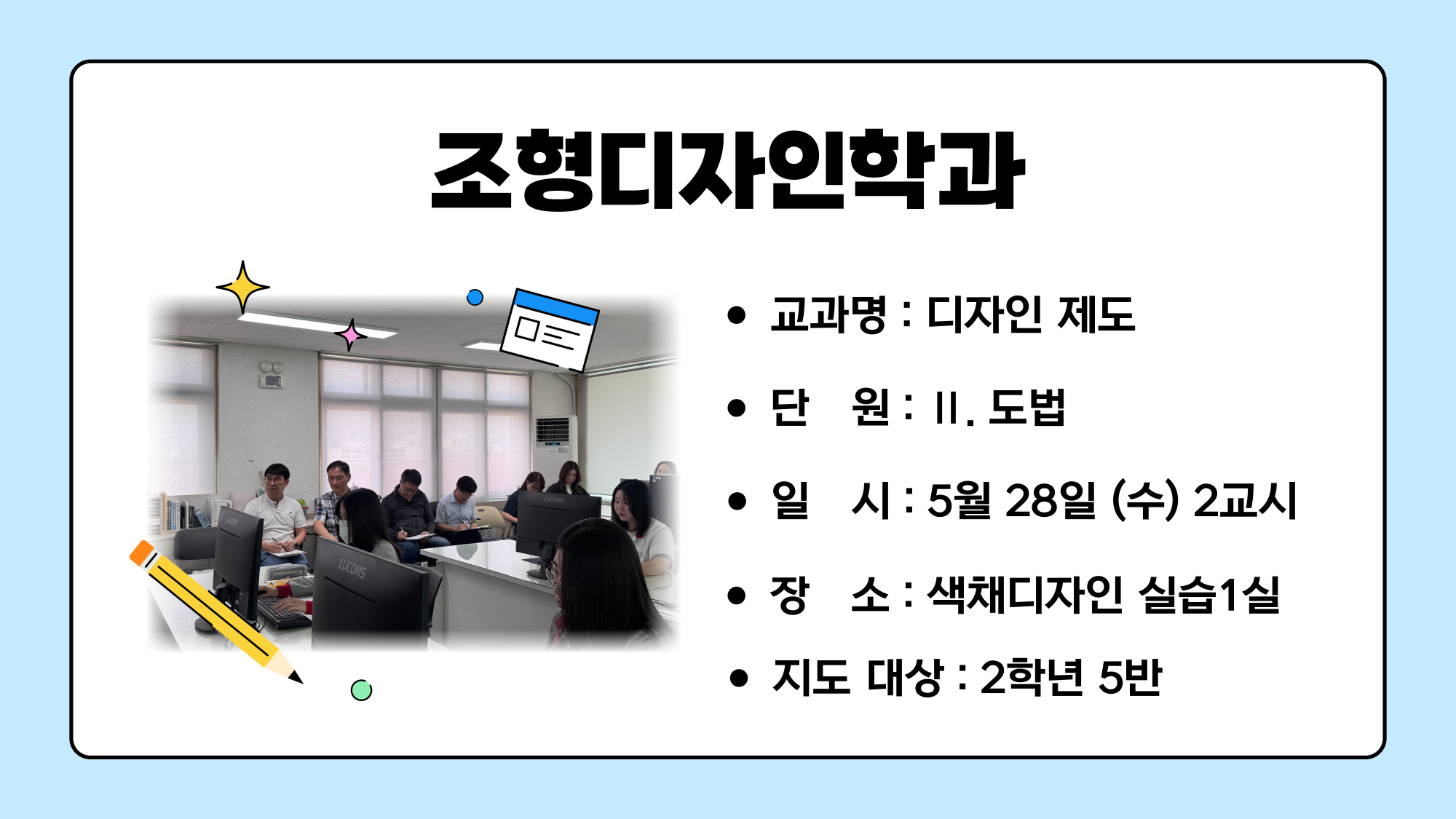 조형디자인학과

LUCOMS

LUCOMS

LUCOMS

• 교과명 : 디자인 제도

• 단 원 : Ⅱ. 도법

• 일 시 : 5월 28일 (수) 2교시

• 장 소 : 색채디자인 실습1실

• 지도 대상 : 2학년 5반